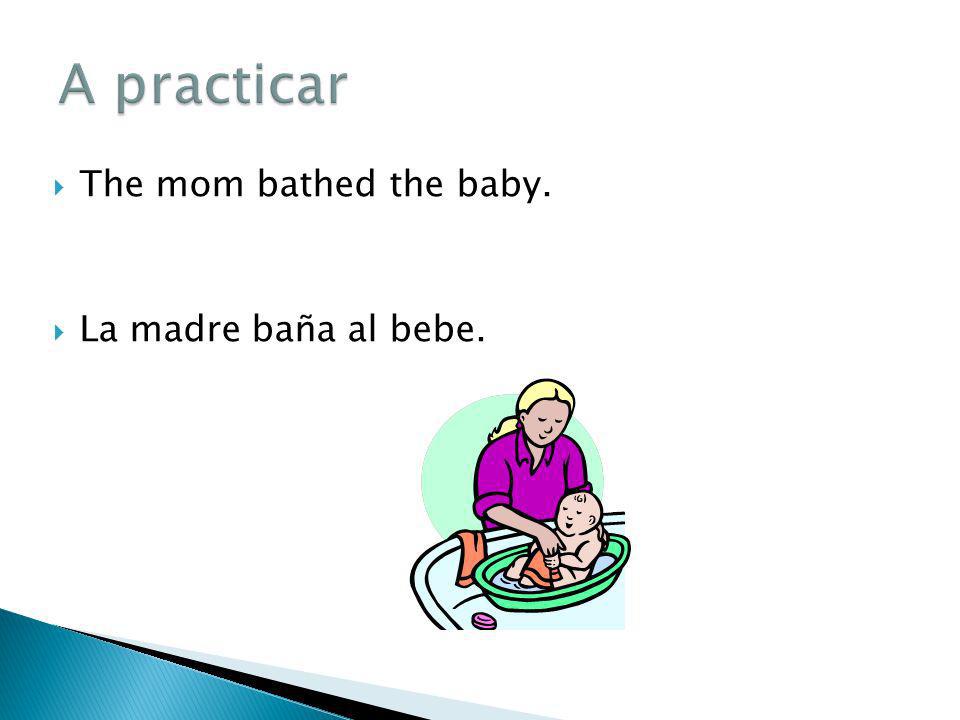 A practicar

The mom bathed the baby.

La madre baña al bebe.